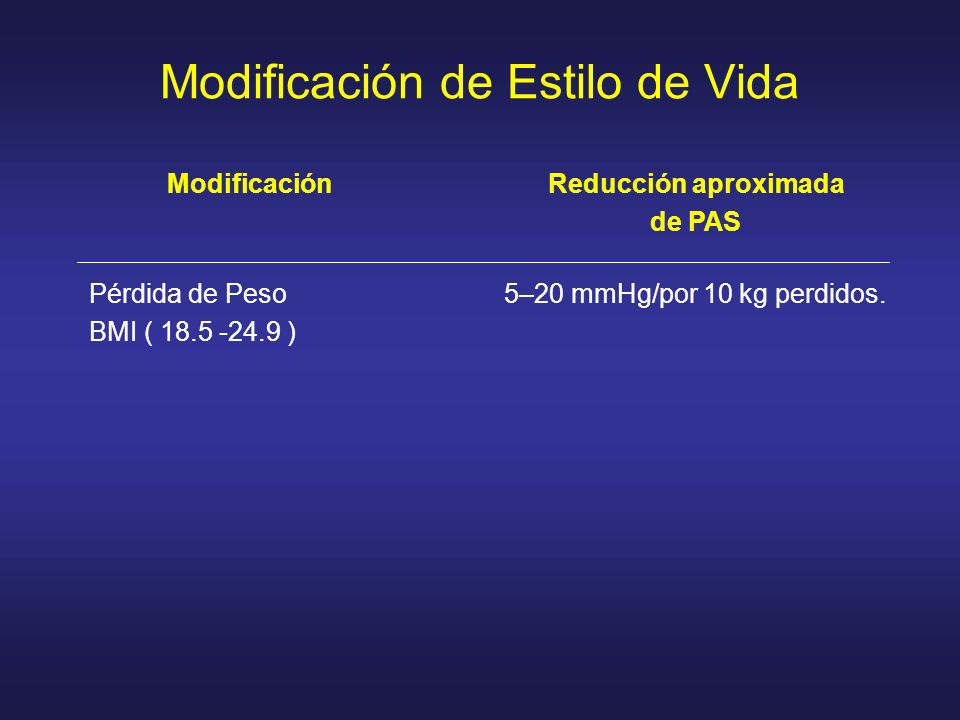 Modificación de Estilo de Vida

| Modificación | Reducción aproximada de PAS |
|---|---|
| Pérdida de Peso BMI ( 18.5 -24.9 ) | 5–20 mmHg/por 10 kg perdidos. |